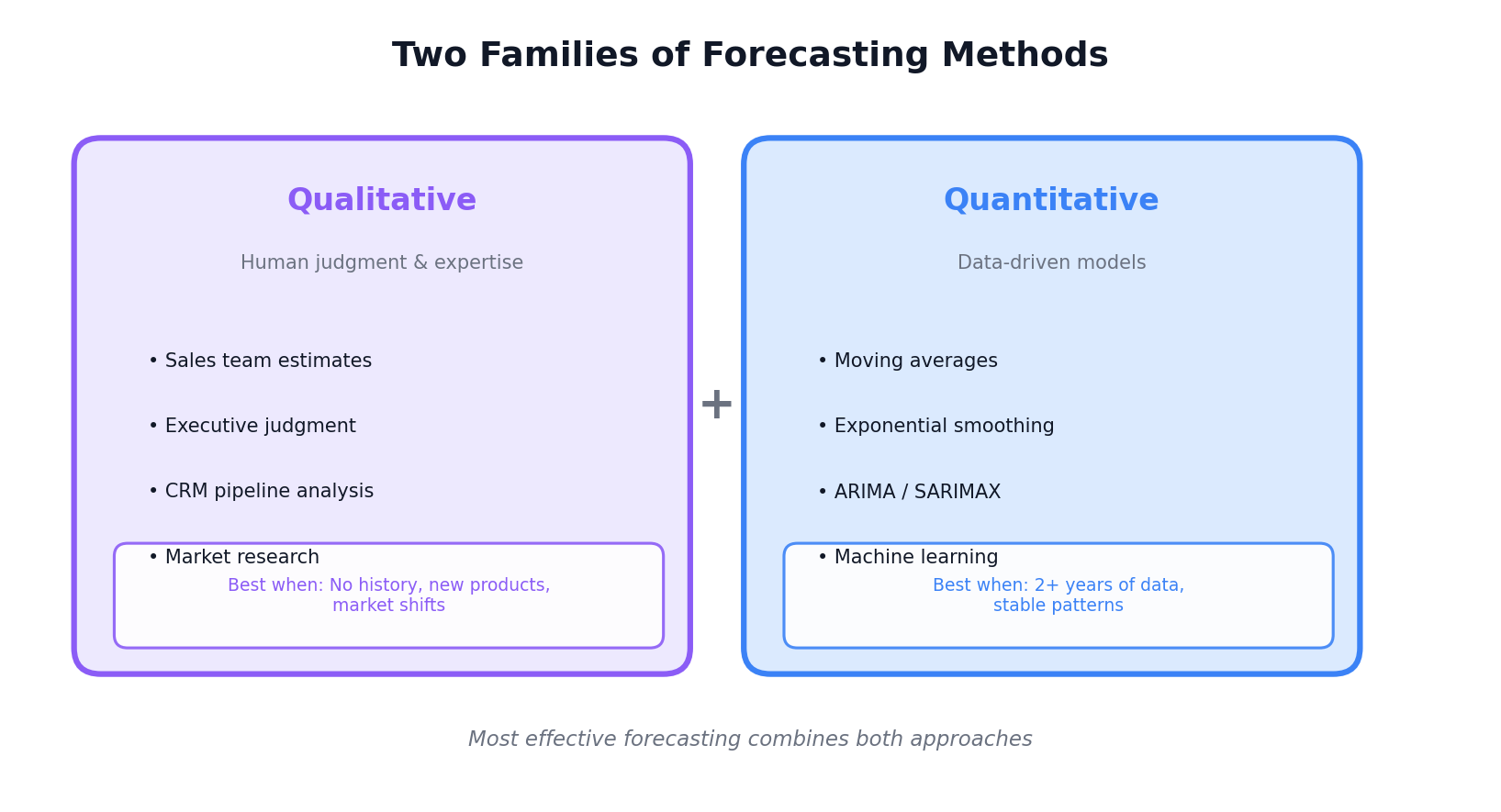 Two Families of Forecasting Methods

Qualitative

Human judgment & expertise

• Sales team estimates

• Executive judgment

• CRM pipeline analysis

• Market research

Best when: No history, new products, market shifts

+

Quantitative

Data-driven models

• Moving averages

• Exponential smoothing

• ARIMA / SARIMAX

• Machine learning

Best when: 2+ years of data, stable patterns

Most effective forecasting combines both approaches